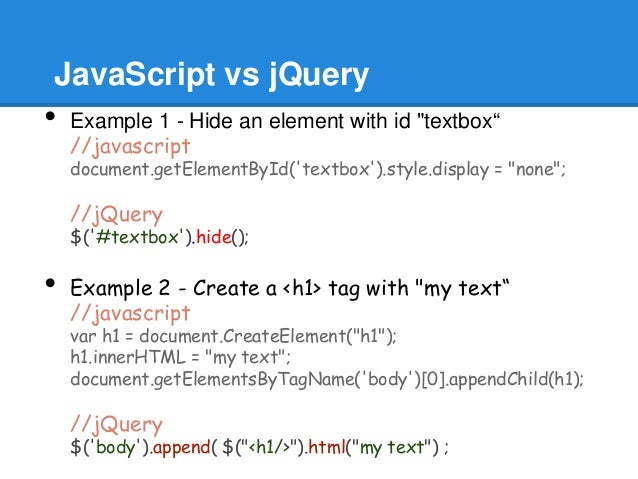 JavaScript vs jQuery

• Example 1 - Hide an element with id "textbox“
//javascript
document.getElementById('textbox').style.display = "none";

//jQuery
$('#textbox').hide();

• Example 2 - Create a <h1> tag with "my text“
//javascript
var h1 = document.CreateElement("h1");
h1.innerHTML = "my text";
document.getElementsByTagName('body')[0].appendChild(h1);

//jQuery
$('body').append( $("<h1/>").html("my text") ;